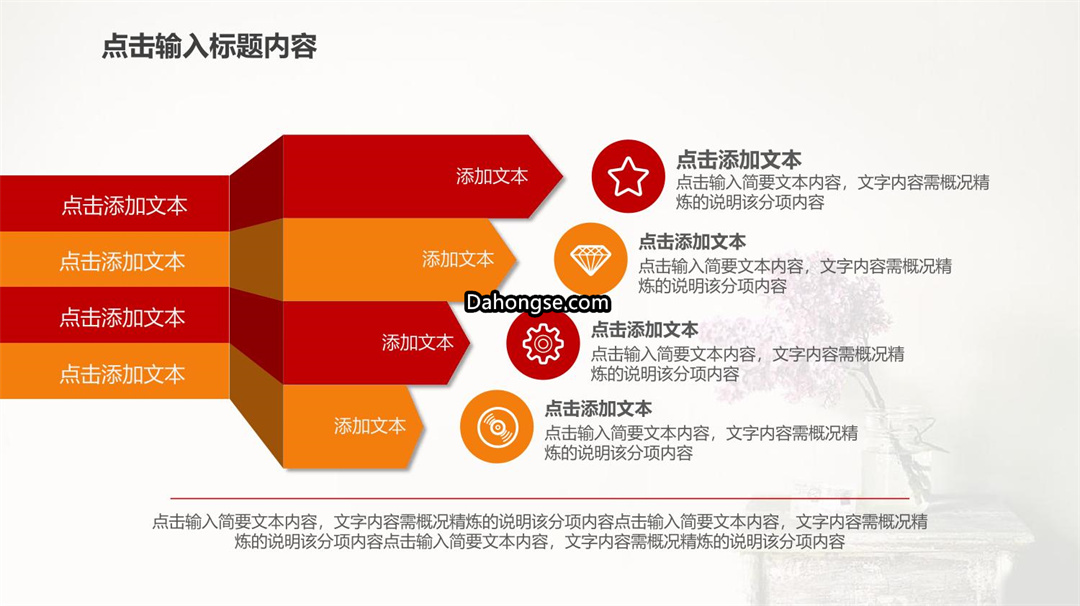 点击输入标题内容

点击添加文本
点击添加文本
点击添加文本
点击添加文本

添加文本
添加文本
添加文本
添加文本

点击添加文本
点击输入简要文本内容，文字内容需概况精炼的说明该分项内容

点击添加文本
点击输入简要文本内容，文字内容需概况精炼的说明该分项内容

Dahongse.com

点击添加文本
点击输入简要文本内容，文字内容需概况精炼的说明该分项内容

点击添加文本
点击输入简要文本内容，文字内容需概况精炼的说明该分项内容

点击输入简要文本内容，文字内容需概况精炼的说明该分项内容点击输入简要文本内容，文字内容需概况精炼的说明该分项内容点击输入简要文本内容，文字内容需概况精炼的说明该分项内容